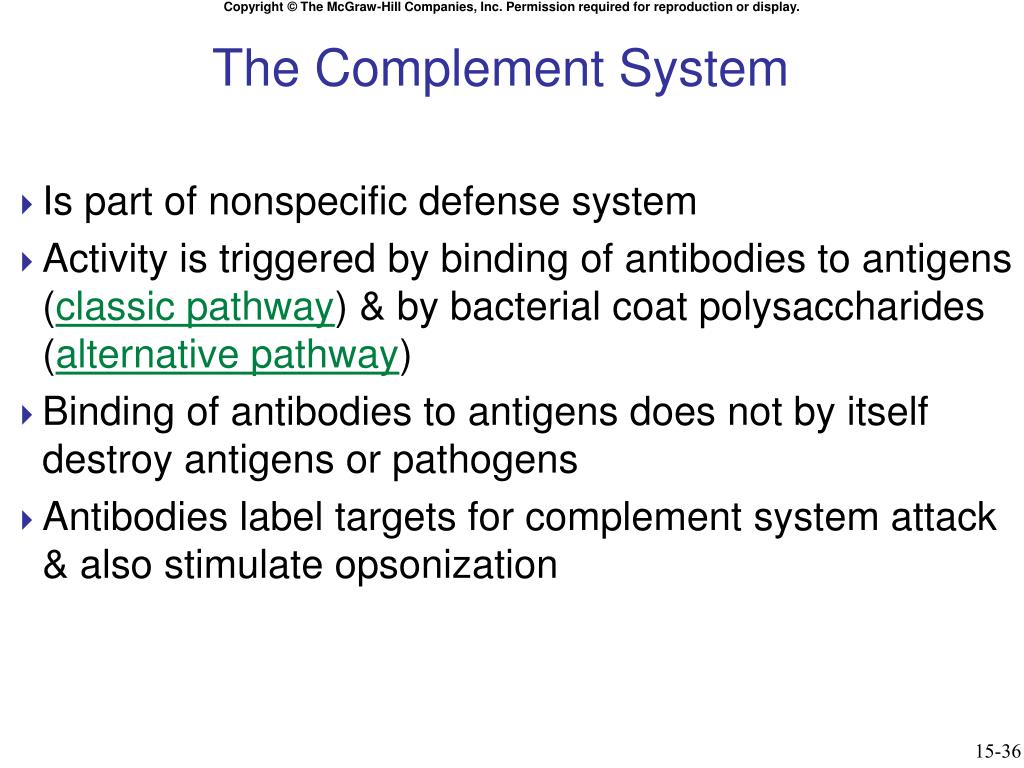 Copyright © The McGraw-Hill Companies, Inc. Permission required for reproduction or display.

The Complement System

Is part of nonspecific defense system

Activity is triggered by binding of antibodies to antigens (classic pathway) & by bacterial coat polysaccharides (alternative pathway)

Binding of antibodies to antigens does not by itself destroy antigens or pathogens

Antibodies label targets for complement system attack & also stimulate opsonization

15-36